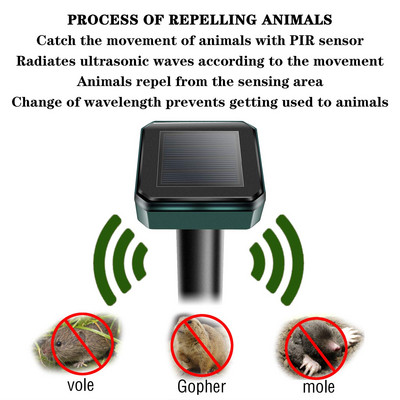 PROCESS OF REPELLING ANIMALS
Catch the movement of animals with PIR sensor
Radiates ultrasonic waves according to the movement
Animals repel from the sensing area
Change of wavelength prevents getting used to animals

vole
Gopher
mole